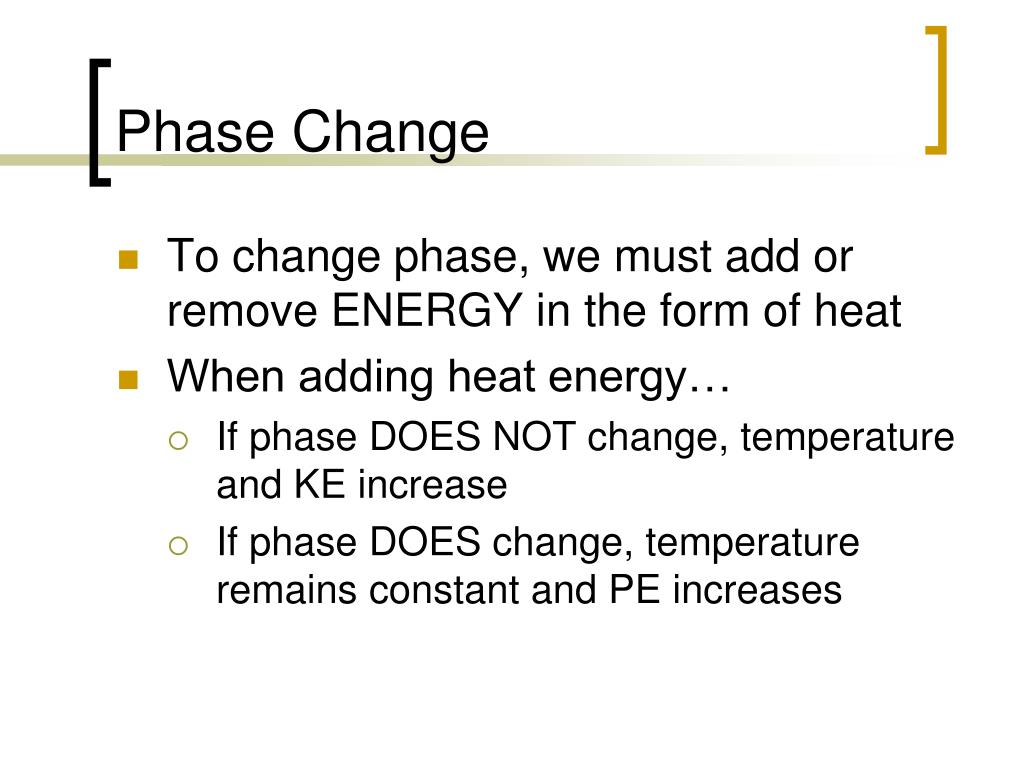 Phase Change

- To change phase, we must add or remove ENERGY in the form of heat
- When adding heat energy…
  - If phase DOES NOT change, temperature and KE increase
  - If phase DOES change, temperature remains constant and PE increases